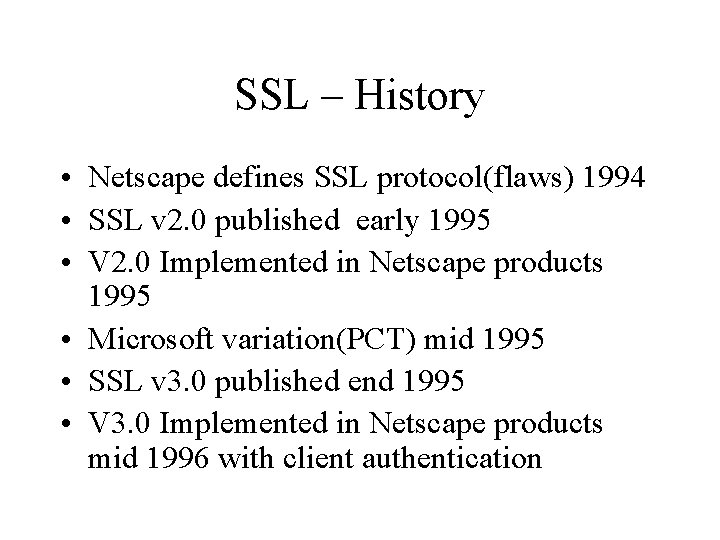 SSL – History

• Netscape defines SSL protocol(flaws) 1994
• SSL v2.0 published early 1995
• V2.0 Implemented in Netscape products 1995
• Microsoft variation(PCT) mid 1995
• SSL v3.0 published end 1995
• V3.0 Implemented in Netscape products mid 1996 with client authentication